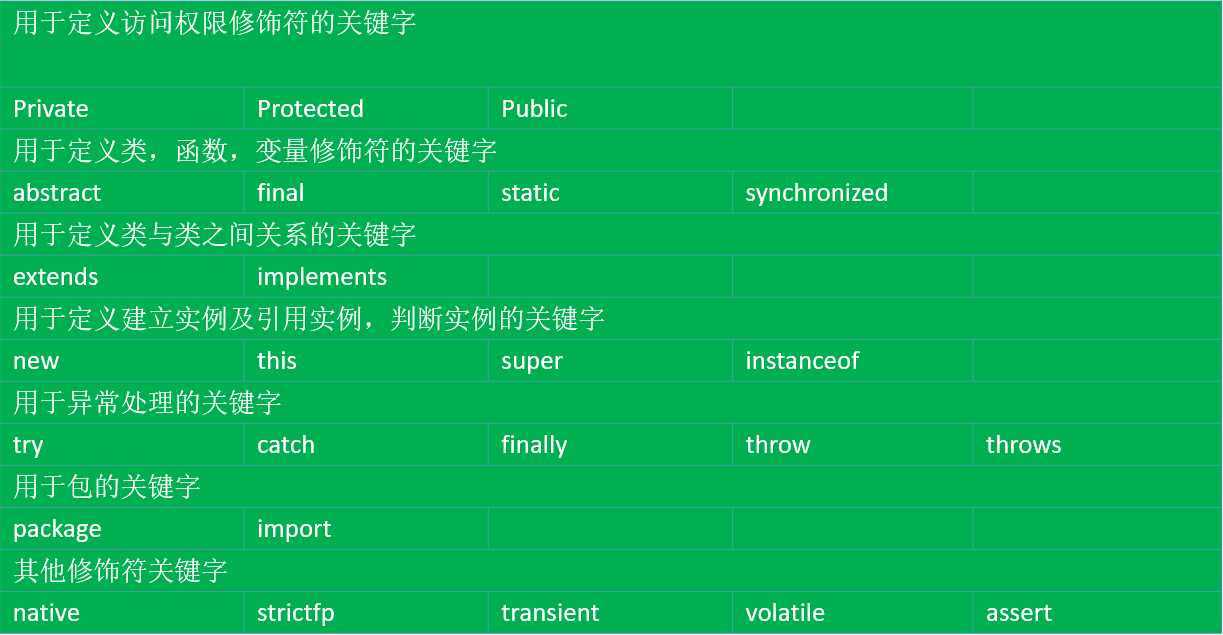 | 用于定义访问权限修饰符的关键字 | | | | |
|---|---|---|---|---|
| Private | Protected | Public | | |
| 用于定义类，函数，变量修饰符的关键字 | | | | |
| abstract | final | static | synchronized | |
| 用于定义类与类之间关系的关键字 | | | | |
| extends | implements | | | |
| 用于定义建立实例及引用实例，判断实例的关键字 | | | | |
| new | this | super | instanceof | |
| 用于异常处理的关键字 | | | | |
| try | catch | finally | throw | throws |
| 用于包的关键字 | | | | |
| package | import | | | |
| 其他修饰符关键字 | | | | |
| native | strictfp | transient | volatile | assert |